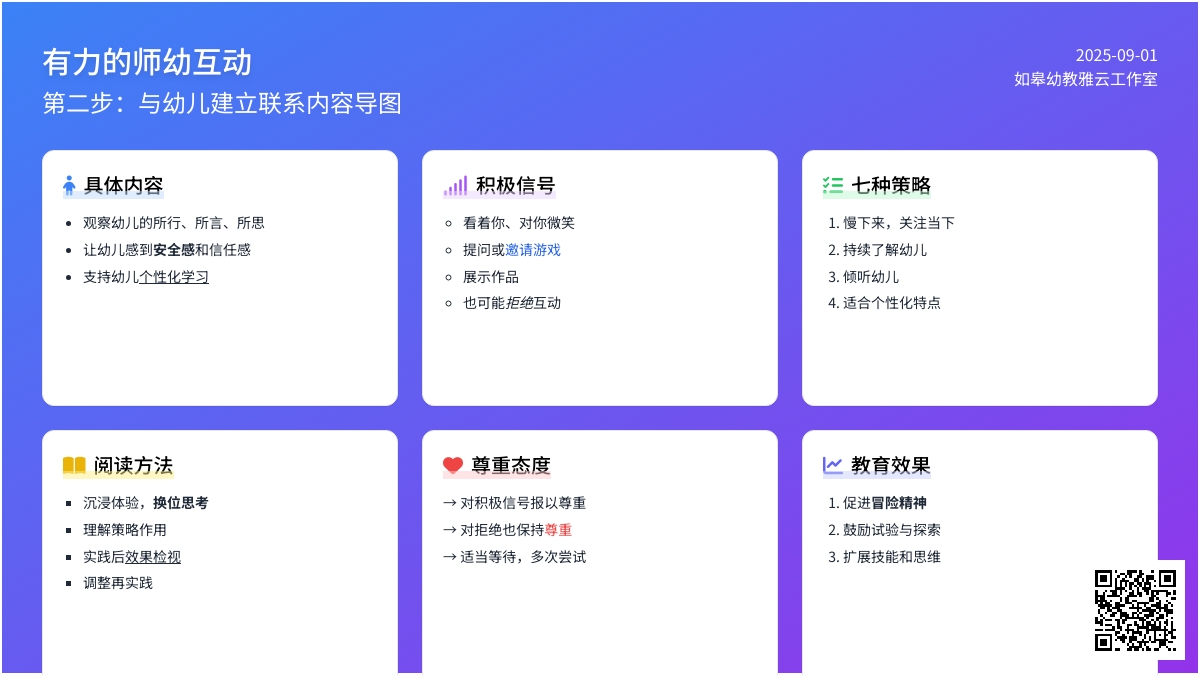 有力的师幼互动

第二步：与幼儿建立联系内容导图

2025-09-01
如皋幼教雅云工作室

具体内容

- 观察幼儿的所行、所言、所思
- 让幼儿感到安全感和信任感
- 支持幼儿个性化学习

积极信号

- 看着你、对你微笑
- 提问或邀请游戏
- 展示作品
- 也可能拒绝互动

七种策略

1. 慢下来，关注当下
2. 持续了解幼儿
3. 倾听幼儿
4. 适合个性化特点

阅读方法

- 沉浸体验，换位思考
- 理解策略作用
- 实践后效果检视
- 调整再实践

尊重态度

→ 对积极信号报以尊重
→ 对拒绝也保持尊重
→ 适当等待，多次尝试

教育效果

1. 促进冒险精神
2. 鼓励试验与探索
3. 扩展技能和思维